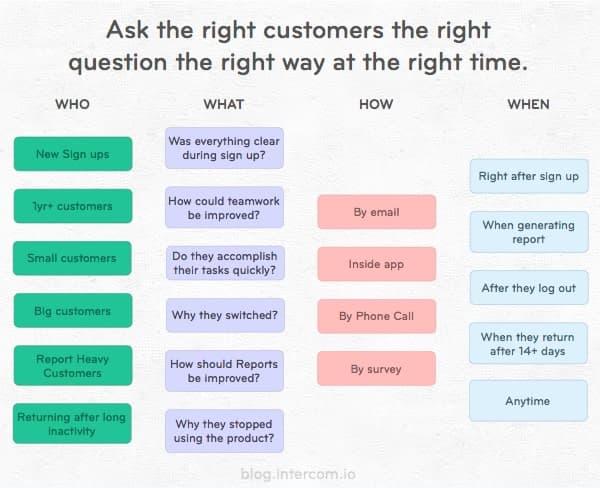 Ask the right customers the right question the right way at the right time.

WHO

New Sign ups

1yr+ customers

Small customers

Big customers

Report Heavy Customers

Returning after long inactivity

WHAT

Was everything clear during sign up?

How could teamwork be improved?

Do they accomplish their tasks quickly?

Why they switched?

How should Reports be improved?

Why they stopped using the product?

HOW

By email

Inside app

By Phone Call

By survey

WHEN

Right after sign up

When generating report

After they log out

When they return after 14+ days

Anytime

blog.intercom.io